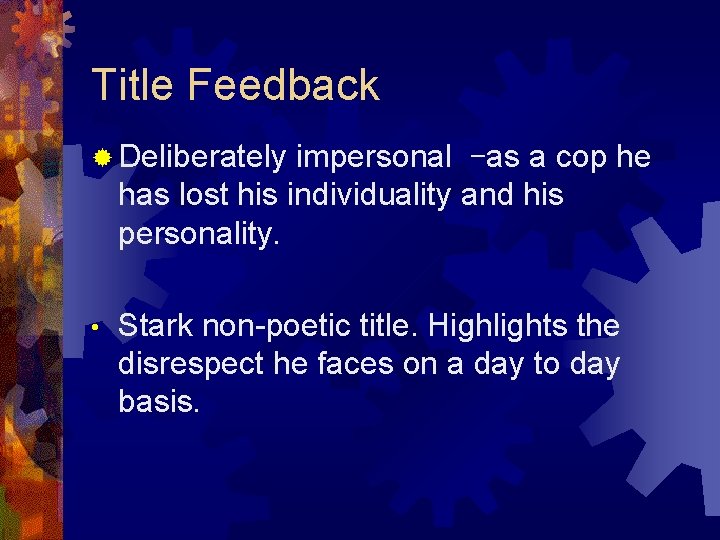 Title Feedback

Deliberately impersonal –as a cop he has lost his individuality and his personality.

• Stark non-poetic title. Highlights the disrespect he faces on a day to day basis.